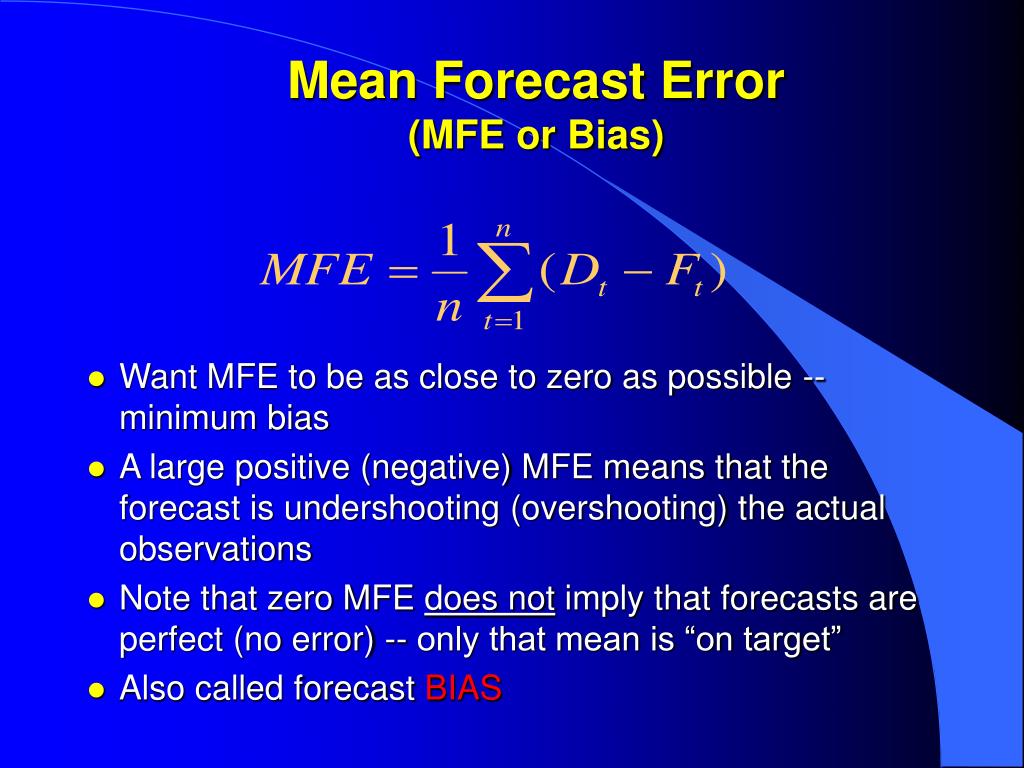 Mean Forecast Error
(MFE or Bias)

$MFE = \frac{1}{n}\sum_{t=1}^{n}(D_t - F_t)$

- Want MFE to be as close to zero as possible -- minimum bias
- A large positive (negative) MFE means that the forecast is undershooting (overshooting) the actual observations
- Note that zero MFE does not imply that forecasts are perfect (no error) -- only that mean is “on target”
- Also called forecast BIAS